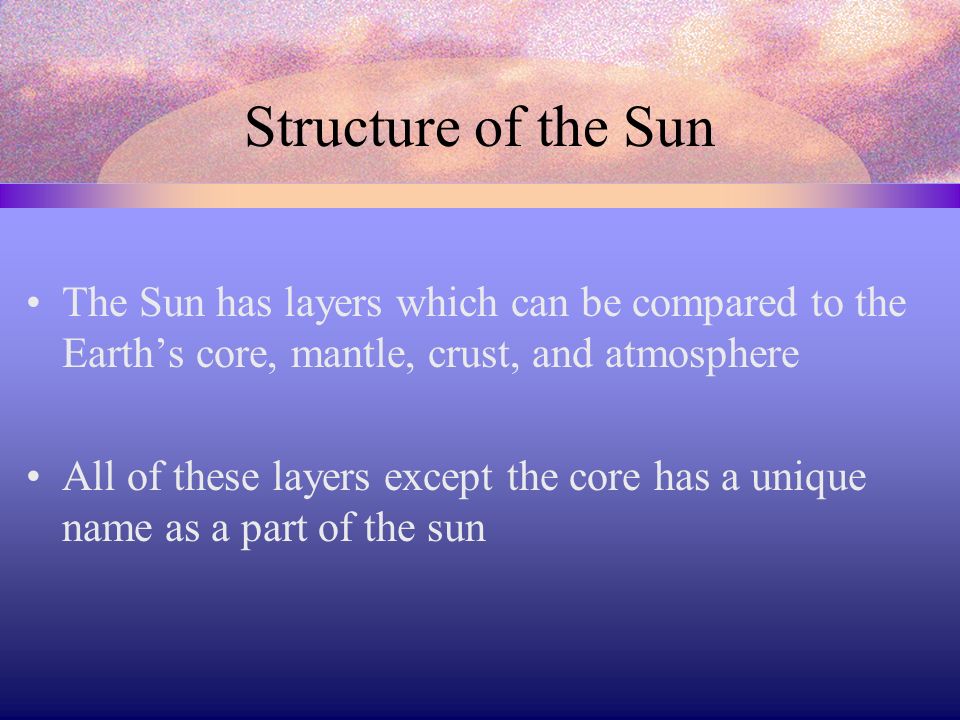 Structure of the Sun

• The Sun has layers which can be compared to the Earth’s core, mantle, crust, and atmosphere

• All of these layers except the core has a unique name as a part of the sun